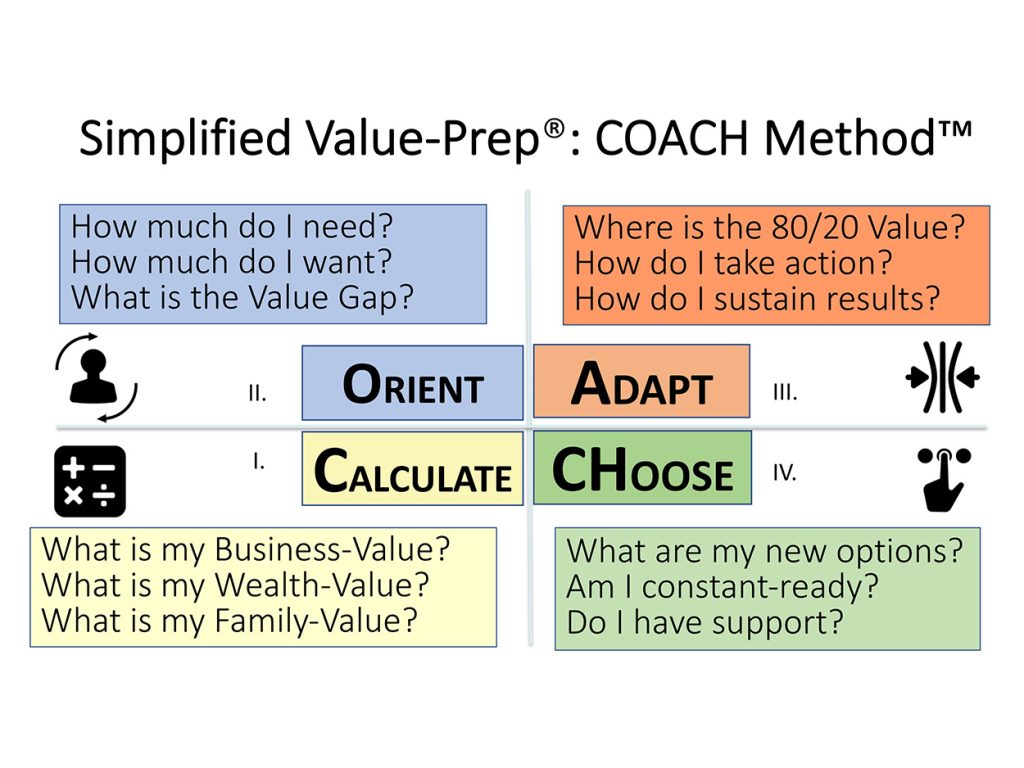 Simplified Value-Prep®: COACH Method™

How much do I need?
How much do I want?
What is the Value Gap?

Where is the 80/20 Value?
How do I take action?
How do I sustain results?

II. ORIENT

ADAPT III.

I. CALCULATE

CHOOSE IV.

What is my Business-Value?
What is my Wealth-Value?
What is my Family-Value?

What are my new options?
Am I constant-ready?
Do I have support?